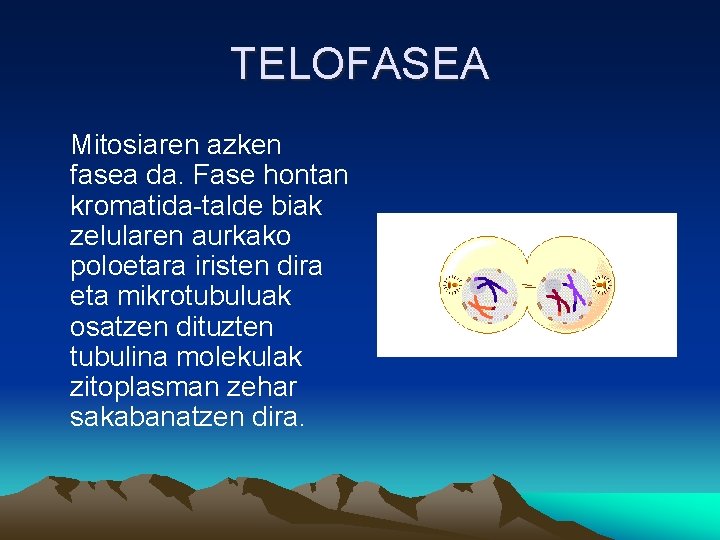 TELOFASEA

Mitosiaren azken fasea da. Fase hontan kromatida-talde biak zelularen aurkako poloetara iristen dira eta mikrotubuluak osatzen dituzten tubulina molekulak zitoplasman zehar sakabanatzen dira.